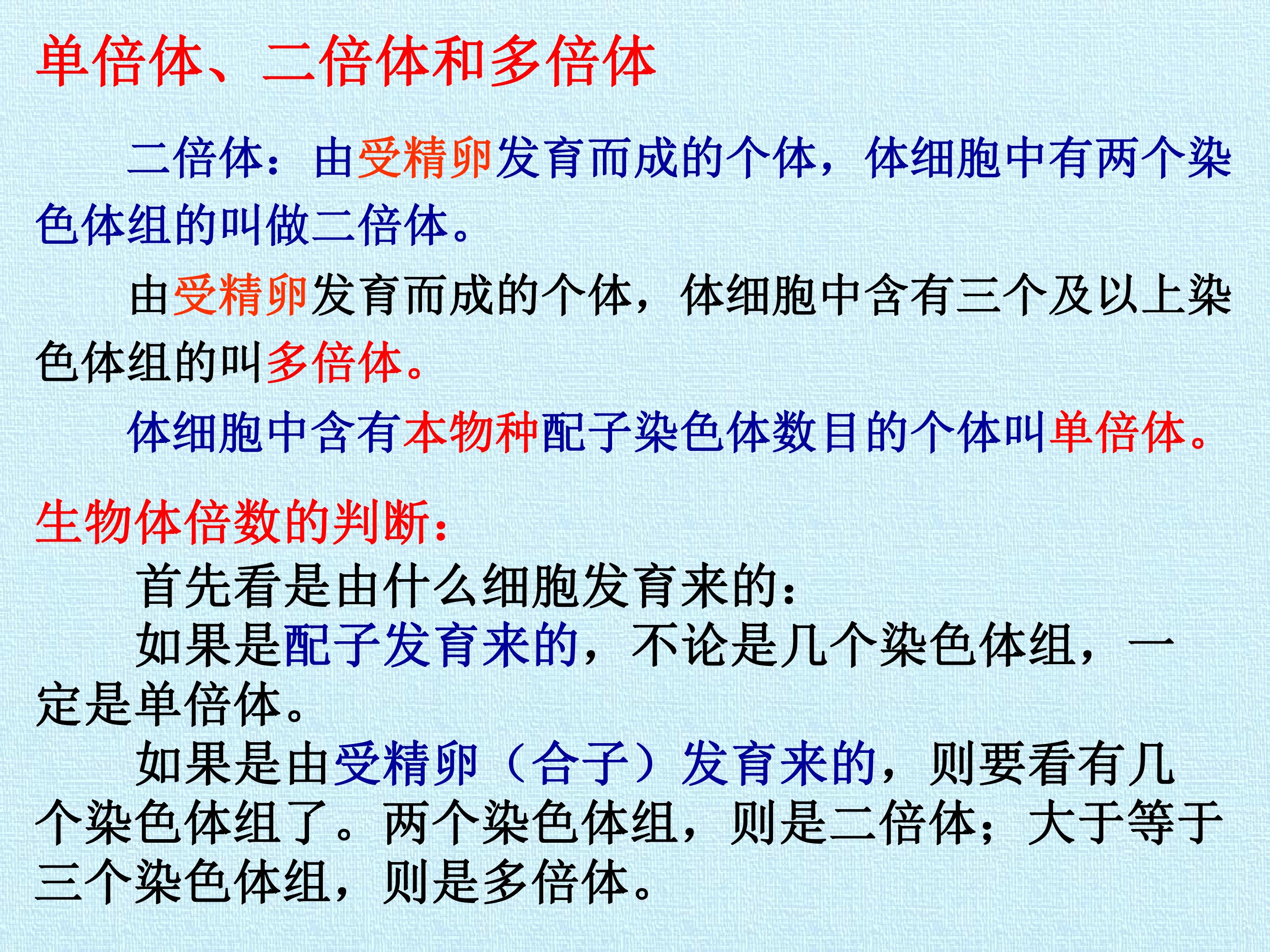 单倍体、二倍体和多倍体

二倍体：由受精卵发育而成的个体，体细胞中有两个染色体组的叫做二倍体。

由受精卵发育而成的个体，体细胞中含有三个及以上染色体组的叫多倍体。

体细胞中含有本物种配子染色体数目的个体叫单倍体。

生物体倍数的判断：

首先看是由什么细胞发育来的：

如果是配子发育来的，不论是几个染色体组，一定是单倍体。

如果是由受精卵（合子）发育来的，则要看有几个染色体组了。两个染色体组，则是二倍体；大于等于三个染色体组，则是多倍体。